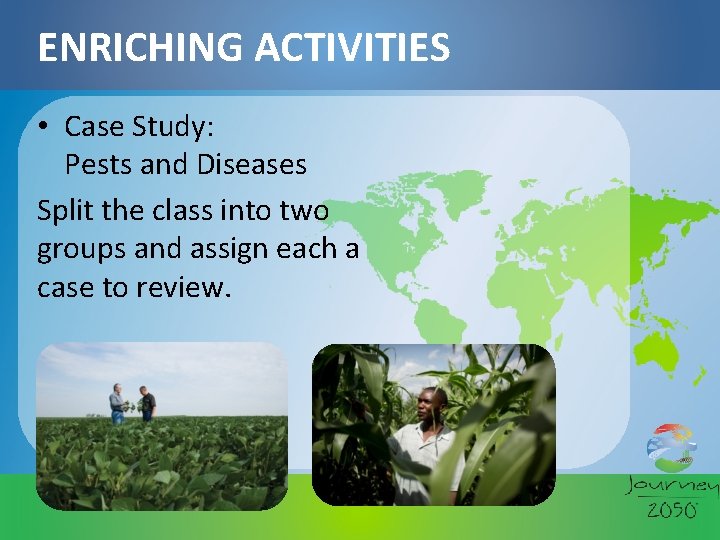 ENRICHING ACTIVITIES

• Case Study:
Pests and Diseases

Split the class into two groups and assign each a case to review.

Journey 2050